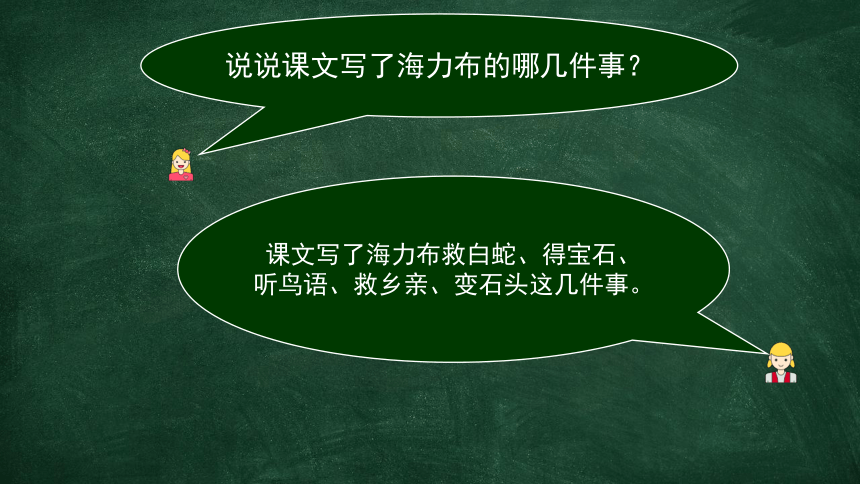 说说课文写了海力布的哪几件事？

课文写了海力布救白蛇、得宝石、听鸟语、救乡亲、变石头这几件事。